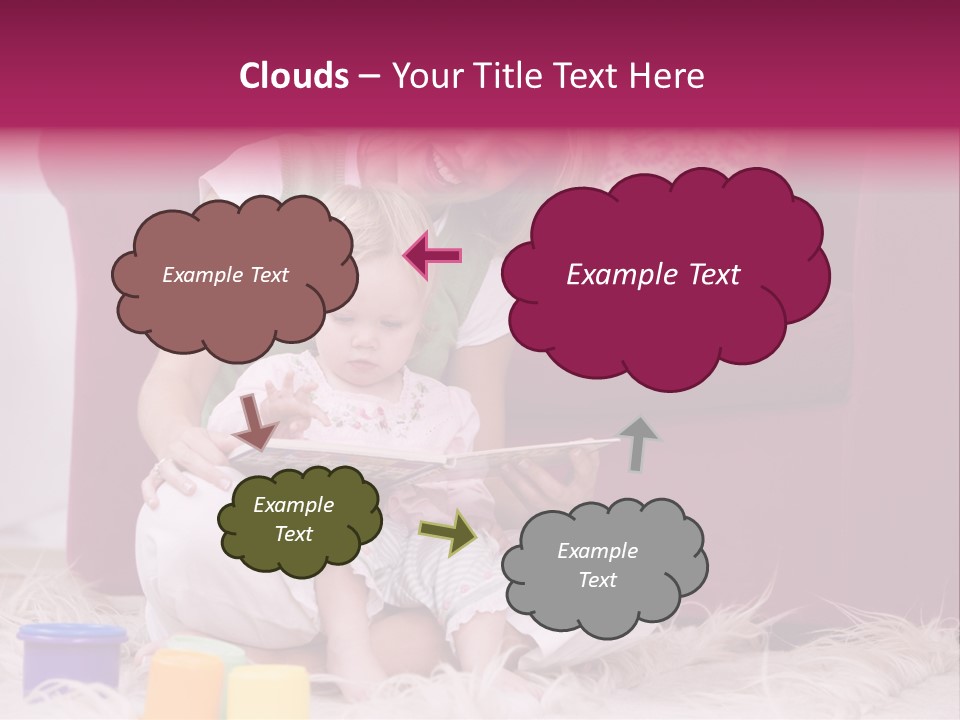 Clouds – Your Title Text Here

Example Text

Example Text

Example Text

Example Text